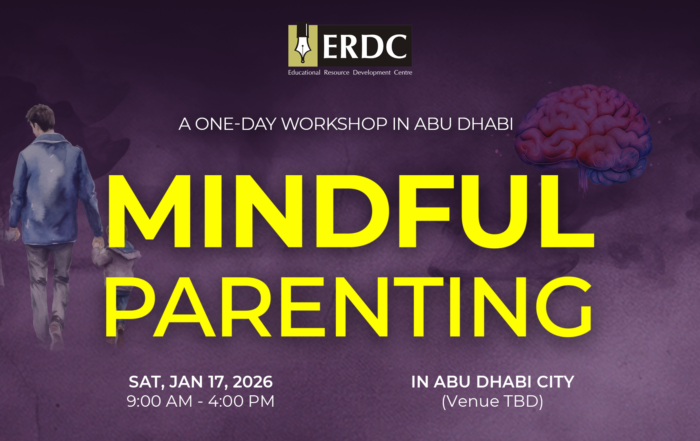 ERDC
Educational Resource Development Centre

A ONE-DAY WORKSHOP IN ABU DHABI

MINDFUL PARENTING

SAT, JAN 17, 2026
9:00 AM - 4:00 PM

IN ABU DHABI CITY
(Venue TBD)